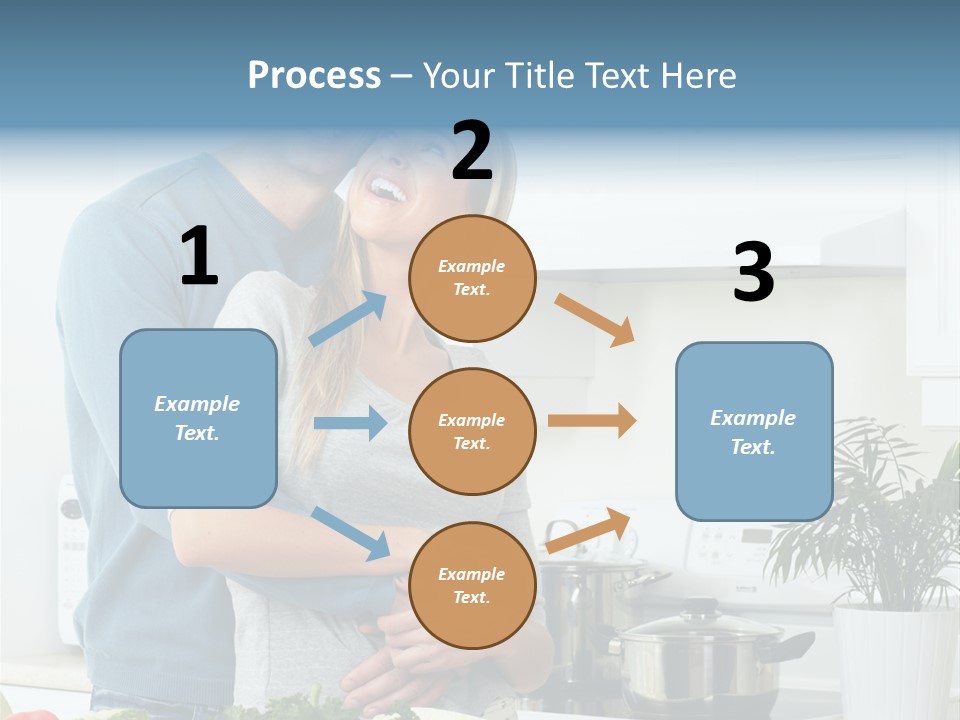 Process – Your Title Text Here

1

Example Text.

2

Example Text.

Example Text.

Example Text.

3

Example Text.